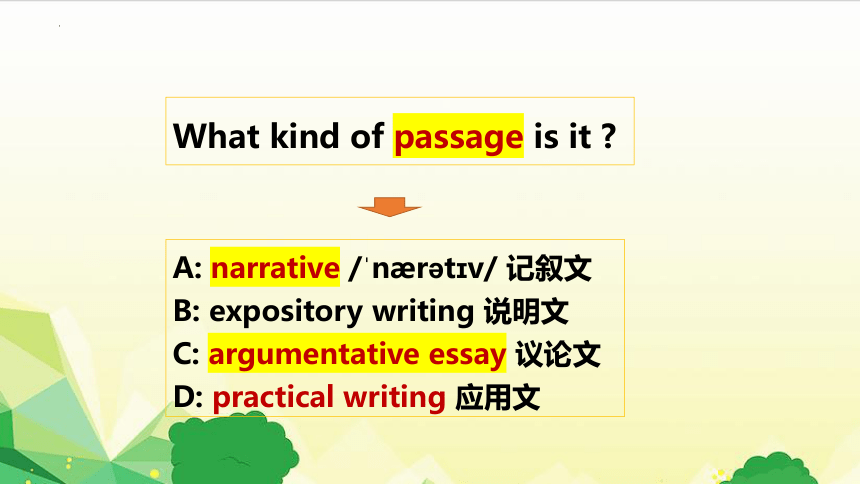 What kind of passage is it ?

A: narrative /ˈnærətɪv/ 记叙文
B: expository writing 说明文
C: argumentative essay 议论文
D: practical writing 应用文